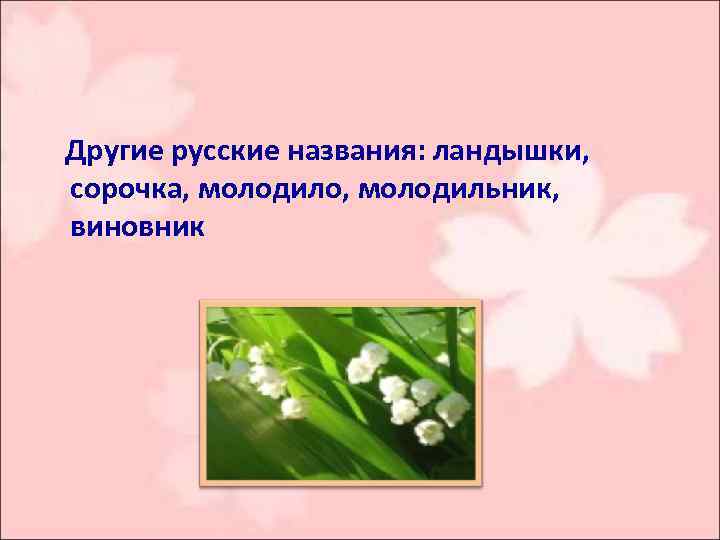 Другие русские названия: ландышки, сорочка, молодило, молодильник, виновник